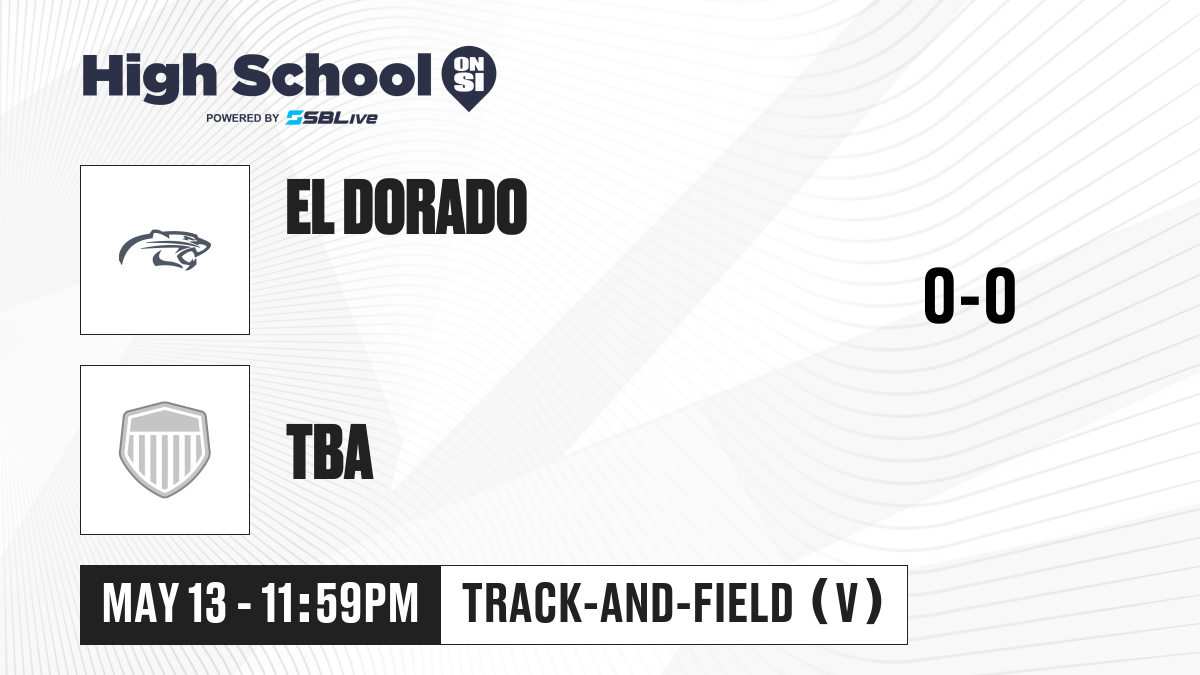 High School ON SI
POWERED BY SBLive

EL DORADO

0-0

TBA

MAY 13 - 11:59PM

TRACK-AND-FIELD (V)